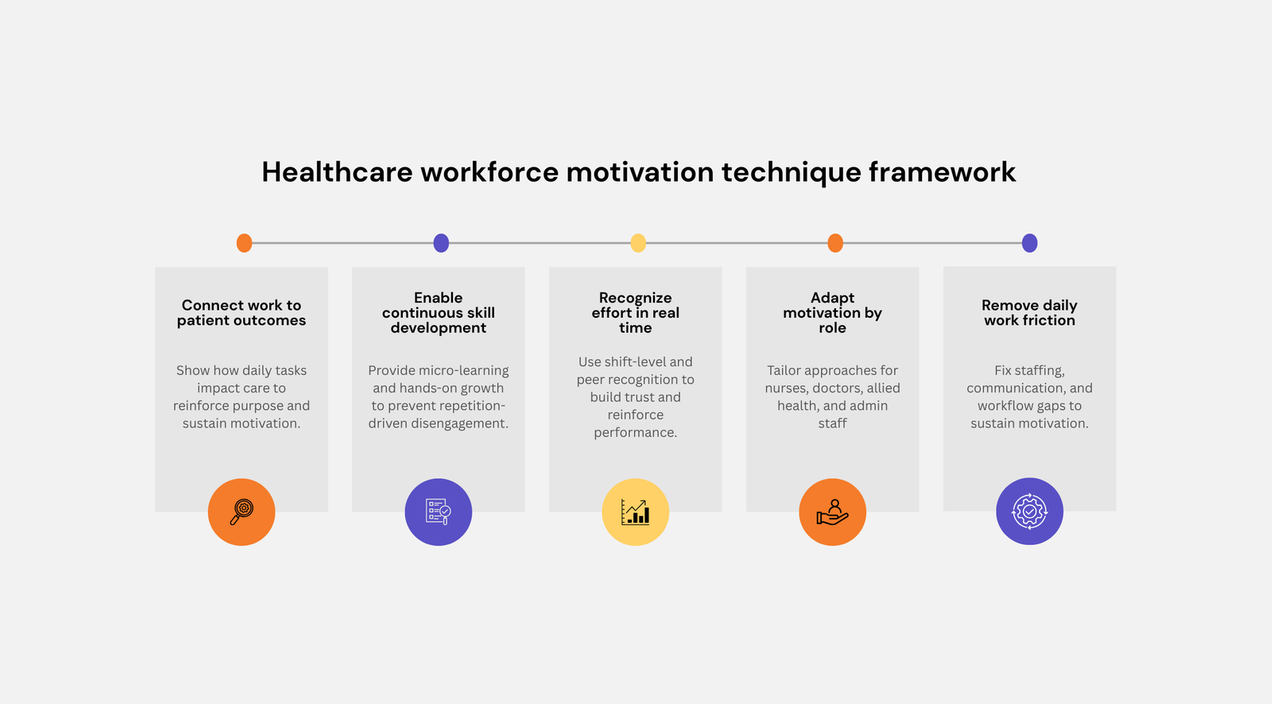 Healthcare workforce motivation technique framework

Connect work to patient outcomes

Show how daily tasks impact care to reinforce purpose and sustain motivation.

Enable continuous skill development

Provide micro-learning and hands-on growth to prevent repetition-driven disengagement.

Recognize effort in real time

Use shift-level and peer recognition to build trust and reinforce performance.

Adapt motivation by role

Tailor approaches for nurses, doctors, allied health, and admin staff

Remove daily work friction

Fix staffing, communication, and workflow gaps to sustain motivation.